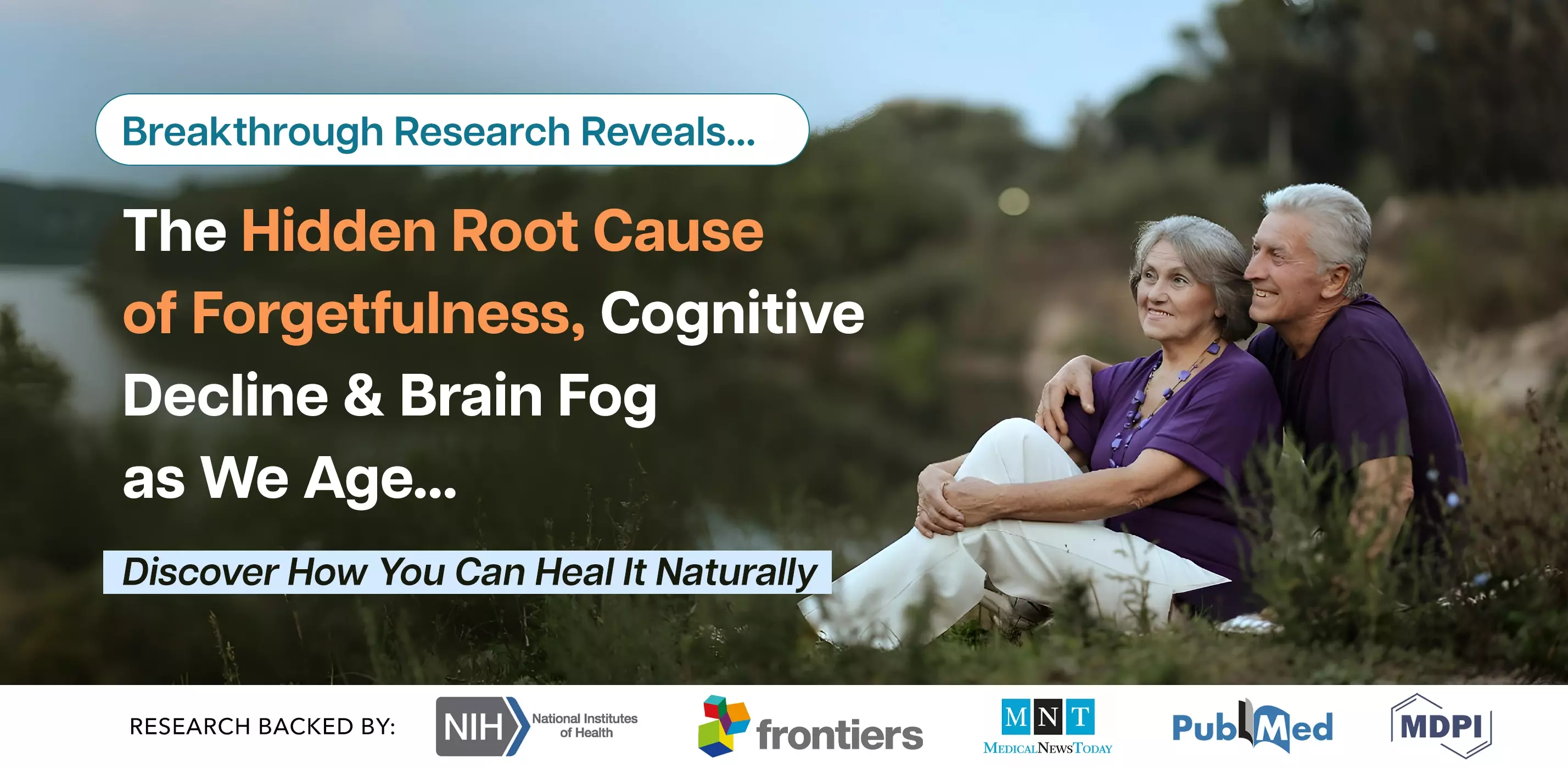 Breakthrough Research Reveals...

The Hidden Root Cause of Forgetfulness, Cognitive Decline & Brain Fog as We Age...

Discover How You Can Heal It Naturally

RESEARCH BACKED BY:

NIH National Institutes of Health

frontiers

MNT MedicalNewsToday

PubMed

MDPI